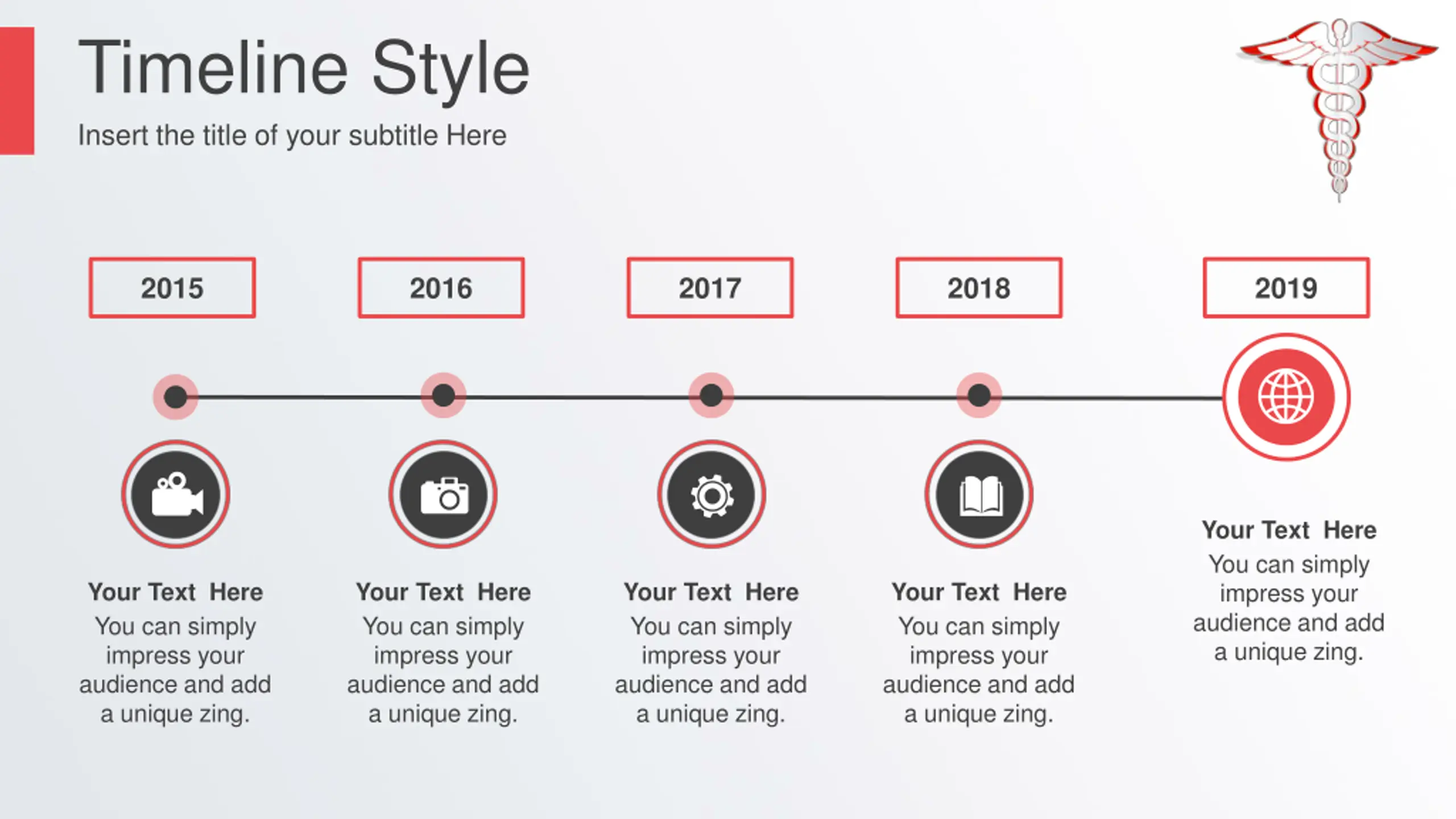 Timeline Style

Insert the title of your subtitle Here

2015

2016

2017

2018

2019

Your Text Here
You can simply impress your audience and add a unique zing.

Your Text Here
You can simply impress your audience and add a unique zing.

Your Text Here
You can simply impress your audience and add a unique zing.

Your Text Here
You can simply impress your audience and add a unique zing.

Your Text Here
You can simply impress your audience and add a unique zing.